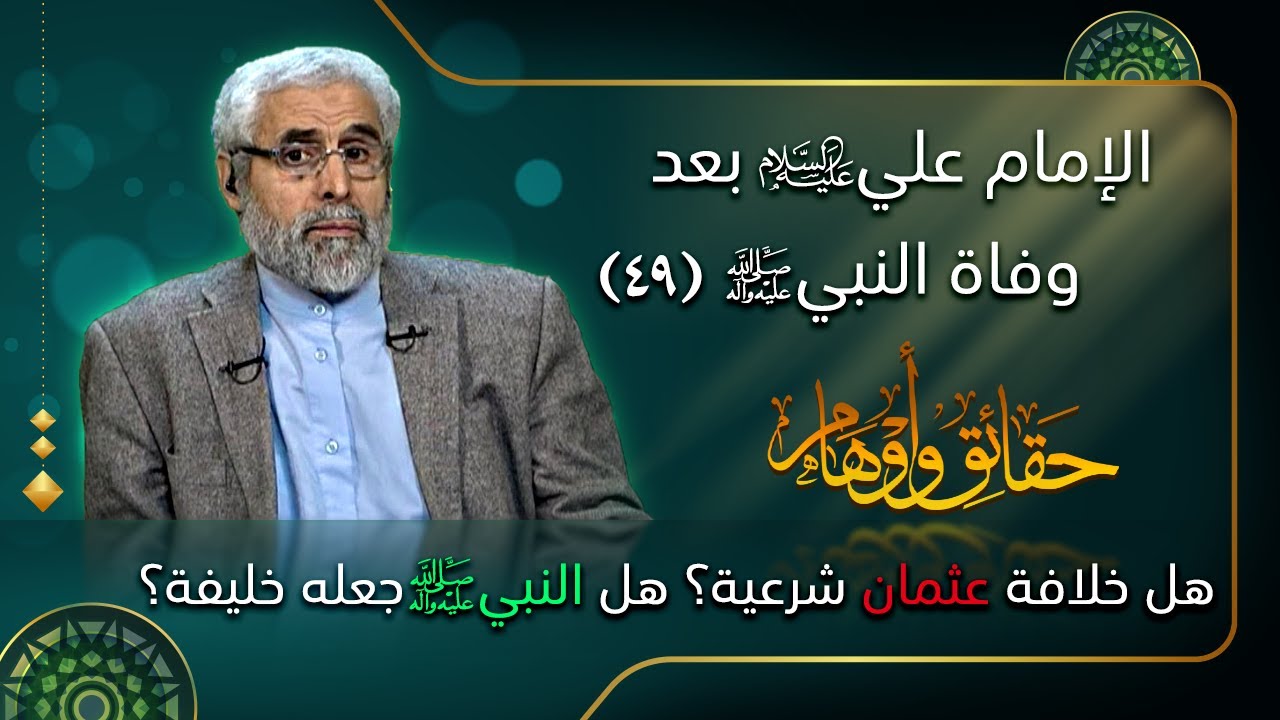 الإمام علي عليه السلام بعد وفاة النبي صلى الله عليه وآله (٤٩)

حقائق وأوهام

هل خلافة عثمان شرعية؟ هل النبي صلى الله عليه وآله جعله خليفة؟